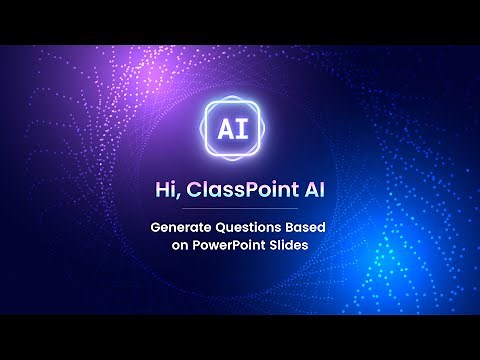 AI

Hi, ClassPoint AI

Generate Questions Based on PowerPoint Slides